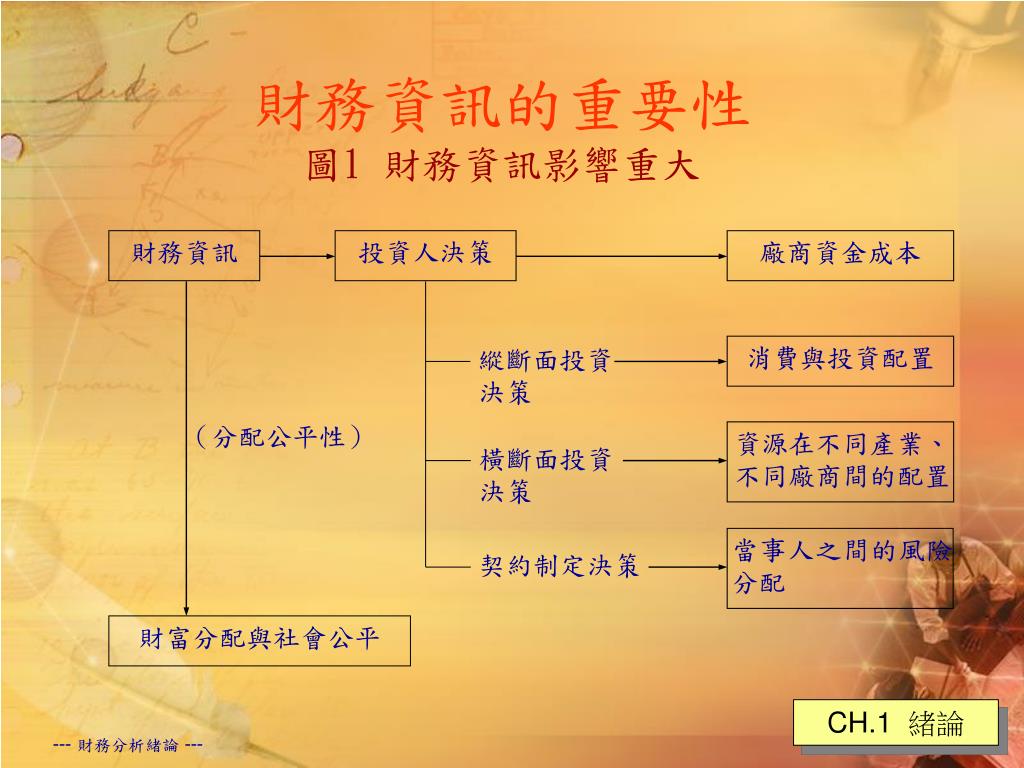 財務資訊的重要性
圖1 財務資訊影響重大

財務資訊

投資人決策

廠商資金成本

縱斷面投資決策

消費與投資配置

（分配公平性）

橫斷面投資決策

資源在不同產業、不同廠商間的配置

契約制定決策

當事人之間的風險分配

財富分配與社會公平

CH.1 緒論

--- 財務分析緒論 ---